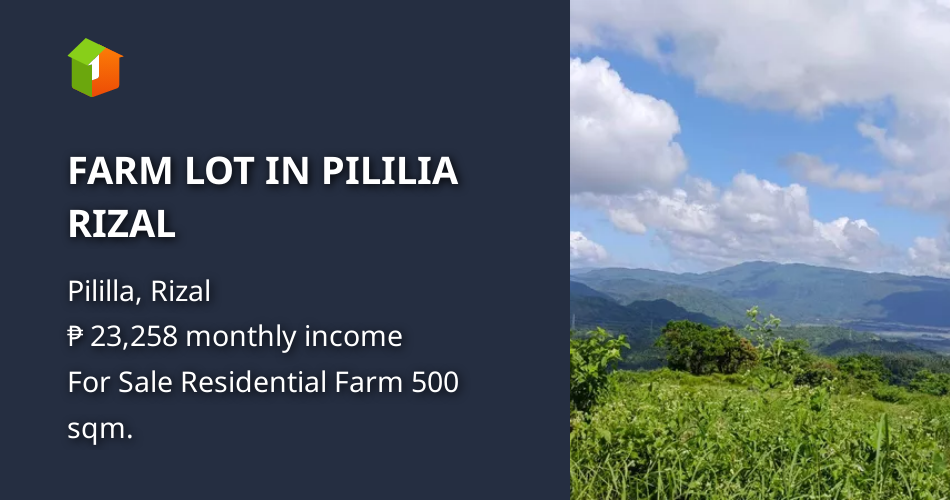 1

FARM LOT IN PILILIA RIZAL

Pililla, Rizal
₱ 23,258 monthly income
For Sale Residential Farm 500 sqm.